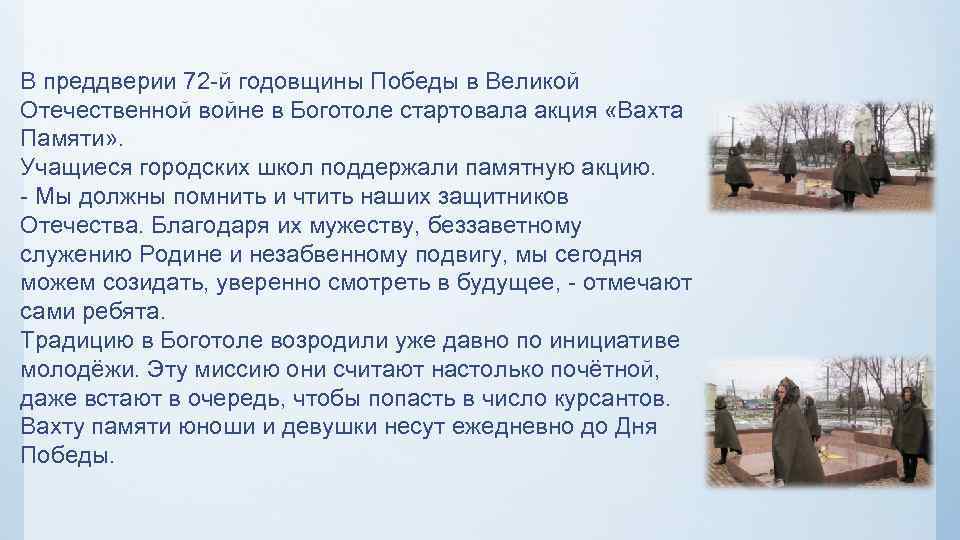 В преддверии 72-й годовщины Победы в Великой Отечественной войне в Боготоле стартовала акция «Вахта Памяти».
Учащиеся городских школ поддержали памятную акцию.
- Мы должны помнить и чтить наших защитников Отечества. Благодаря их мужеству, беззаветному служению Родине и незабвенному подвигу, мы сегодня можем созидать, уверенно смотреть в будущее, - отмечают сами ребята.
Традицию в Боготоле возродили уже давно по инициативе молодёжи. Эту миссию они считают настолько почётной, даже встают в очередь, чтобы попасть в число курсантов. Вахту памяти юноши и девушки несут ежедневно до Дня Победы.